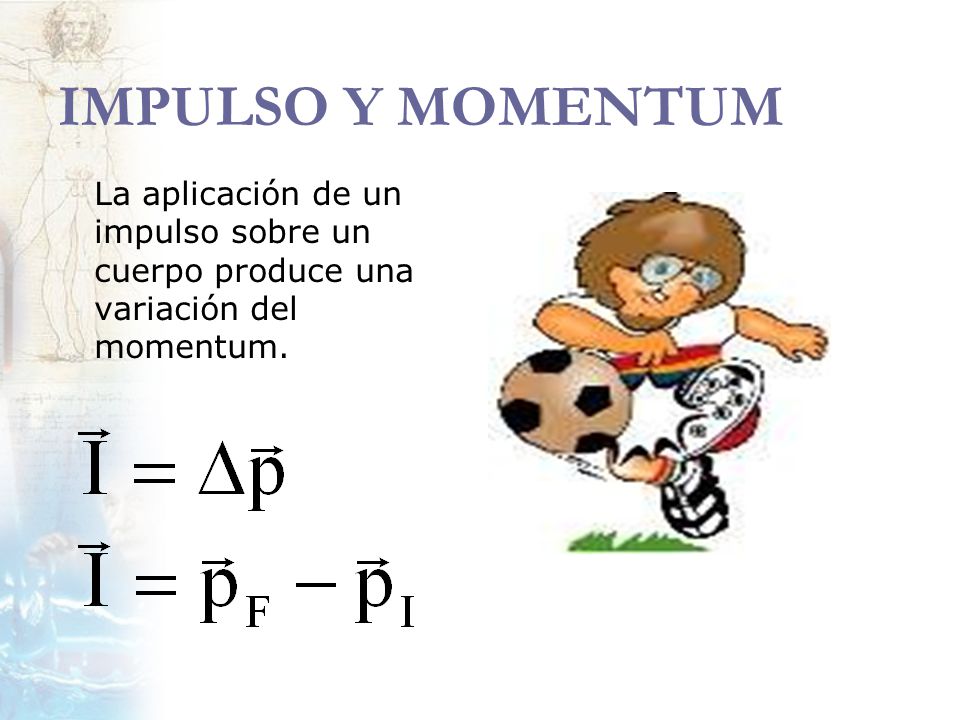 IMPULSO Y MOMENTUM

La aplicación de un impulso sobre un cuerpo produce una variación del momentum.

$\vec{I} = \Delta\vec{p}$

$\vec{I} = \vec{p}_F - \vec{p}_I$